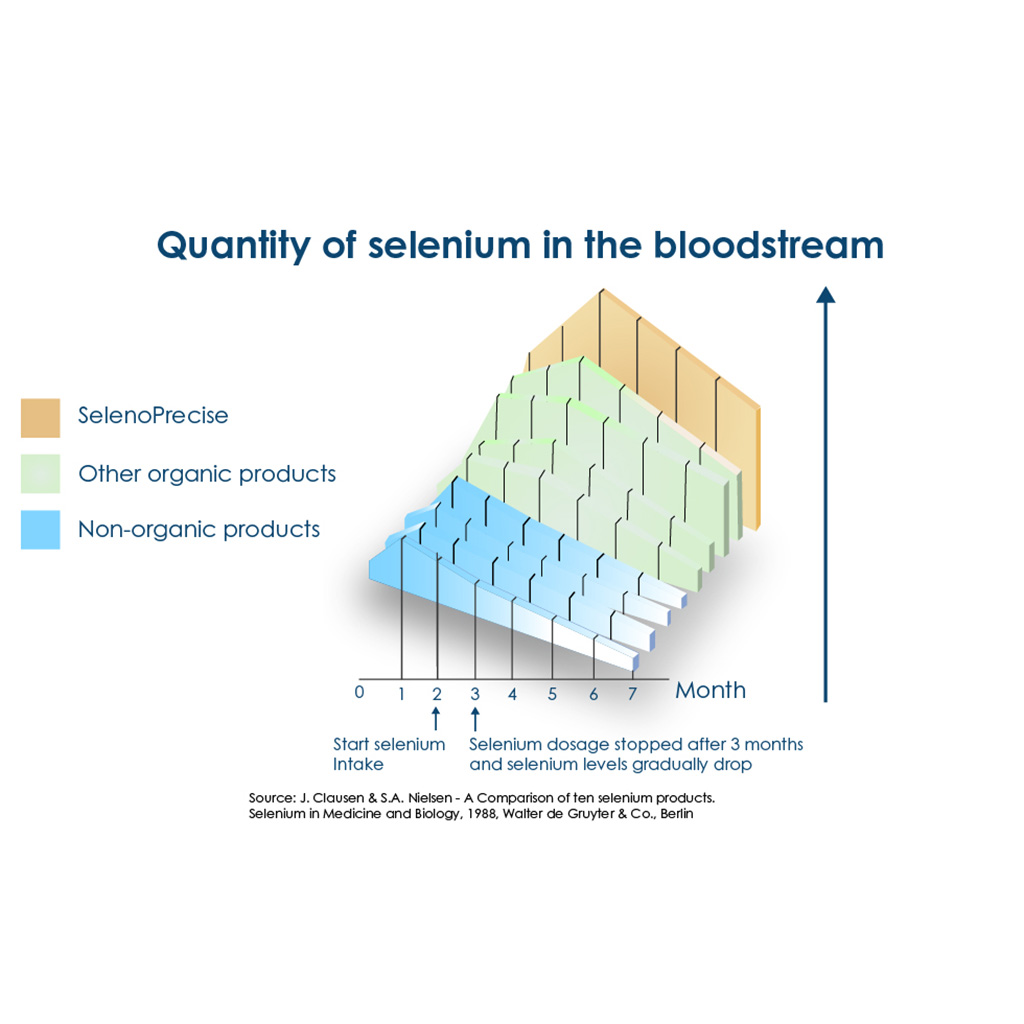 Quantity of selenium in the bloodstream

SelenoPrecise

Other organic products

Non-organic products

0 1 2 3 4 5 6 7 Month

Start selenium Intake

Selenium dosage stopped after 3 months and selenium levels gradually drop

Source: J. Clausen & S.A. Nielsen - A Comparison of ten selenium products. Selenium in Medicine and Biology, 1988, Walter de Gruyter & Co., Berlin